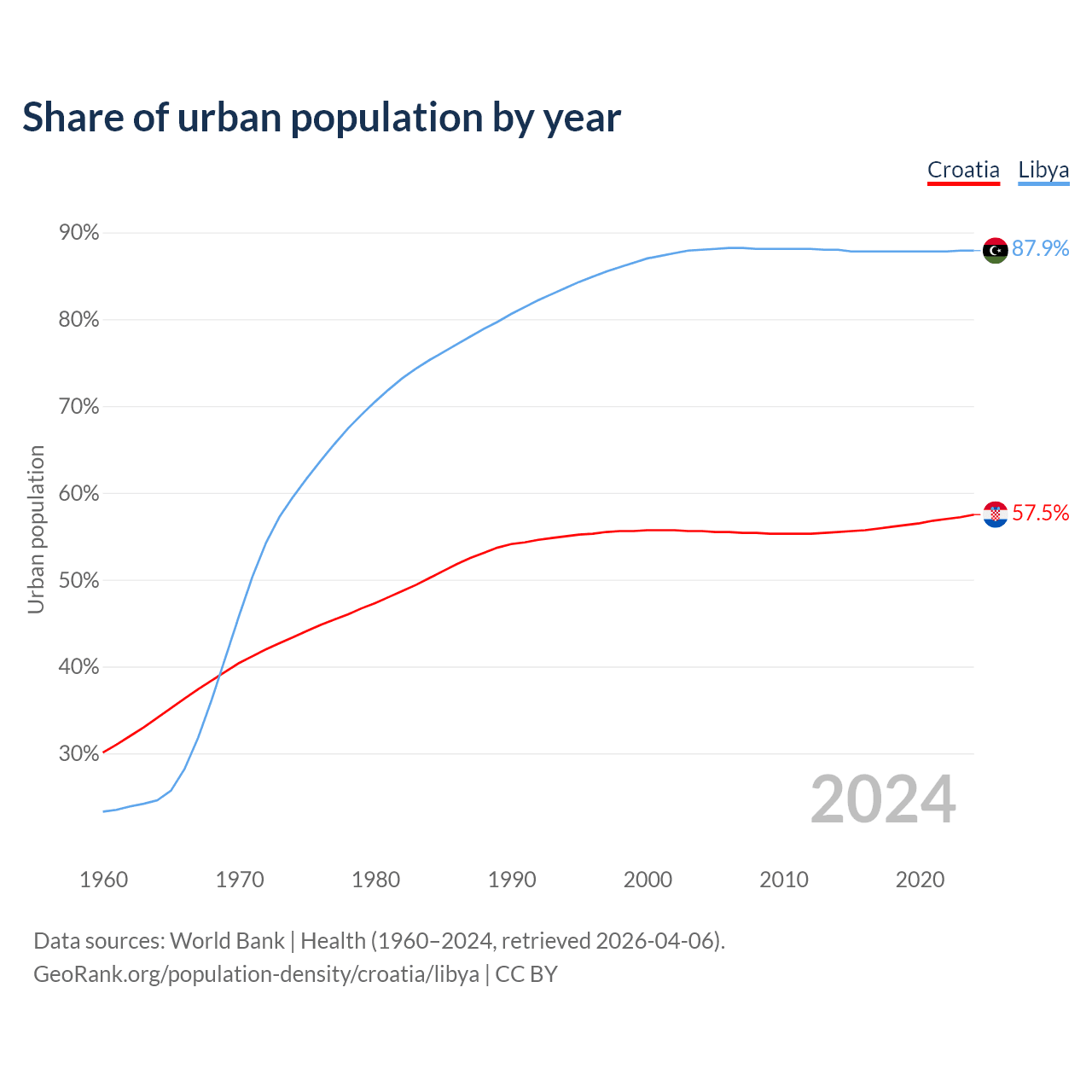 Share of urban population by year

Croatia Libya

90%
80%
70%
60%
50%
40%
30%

Urban population

87.9%
57.5%

2024

1960 1970 1980 1990 2000 2010 2020

Data sources: World Bank | Health (1960–2024, retrieved 2026-04-06).
GeoRank.org/population-density/croatia/libya | CC BY